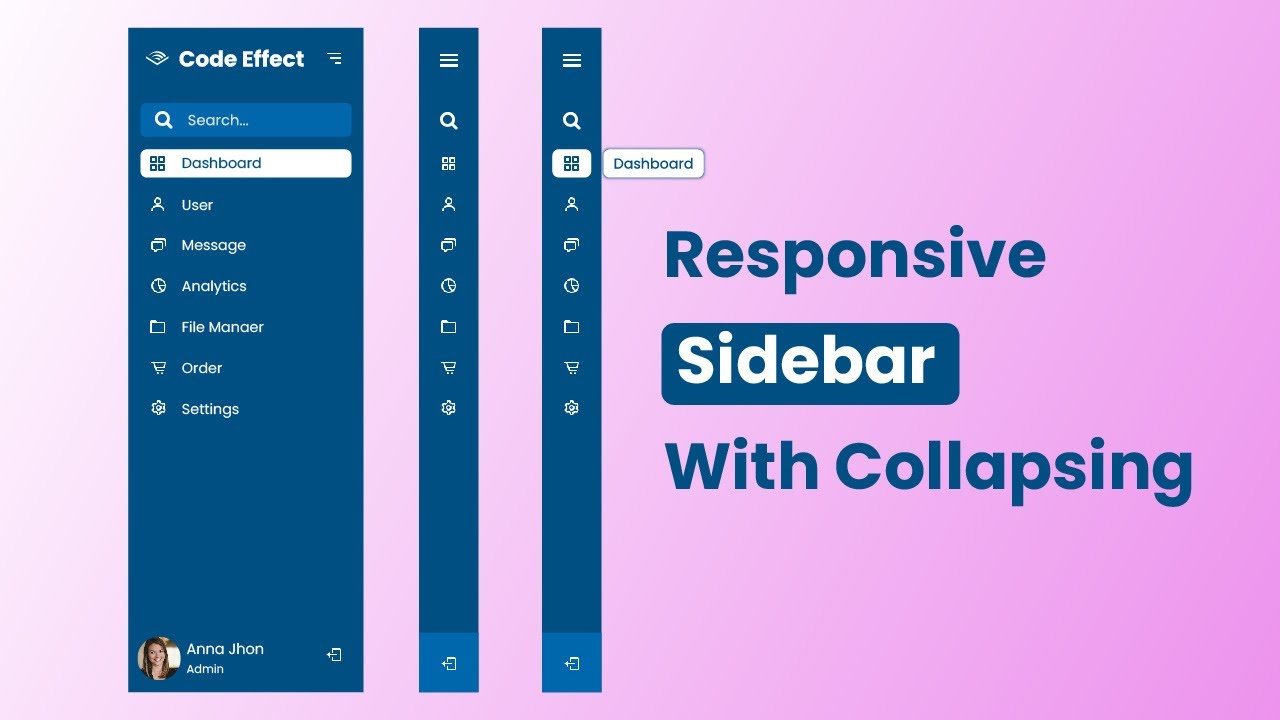 Code Effect

Search...

Dashboard

User

Message

Analytics

File Manaer

Order

Settings

Anna Jhon
Admin

Dashboard

Responsive

Sidebar

With Collapsing